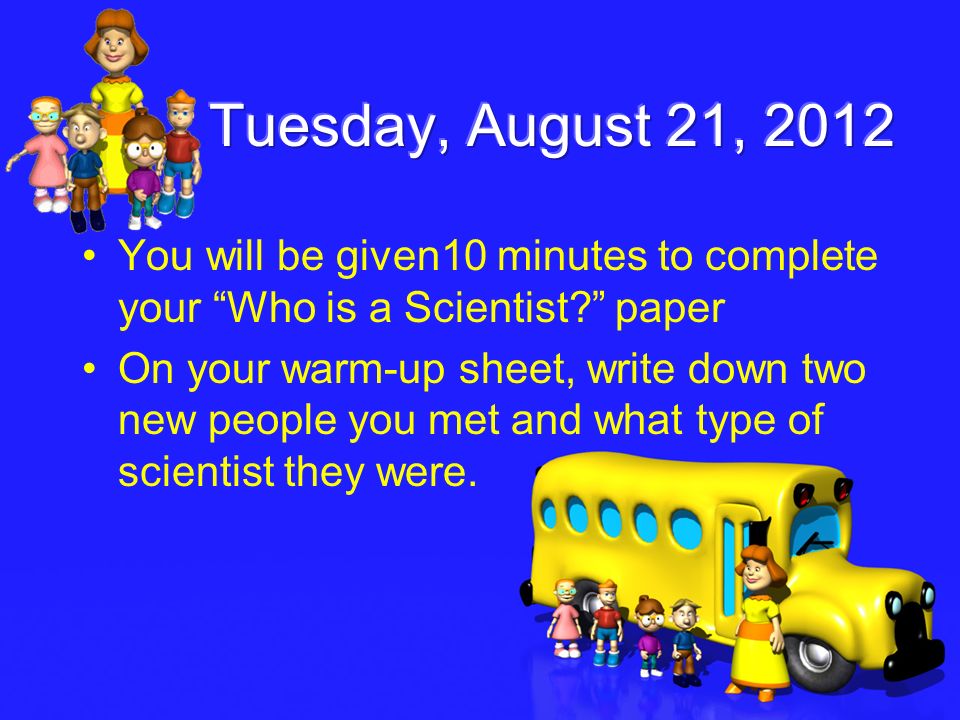 Tuesday, August 21, 2012

• You will be given10 minutes to complete your “Who is a Scientist?” paper

• On your warm-up sheet, write down two new people you met and what type of scientist they were.